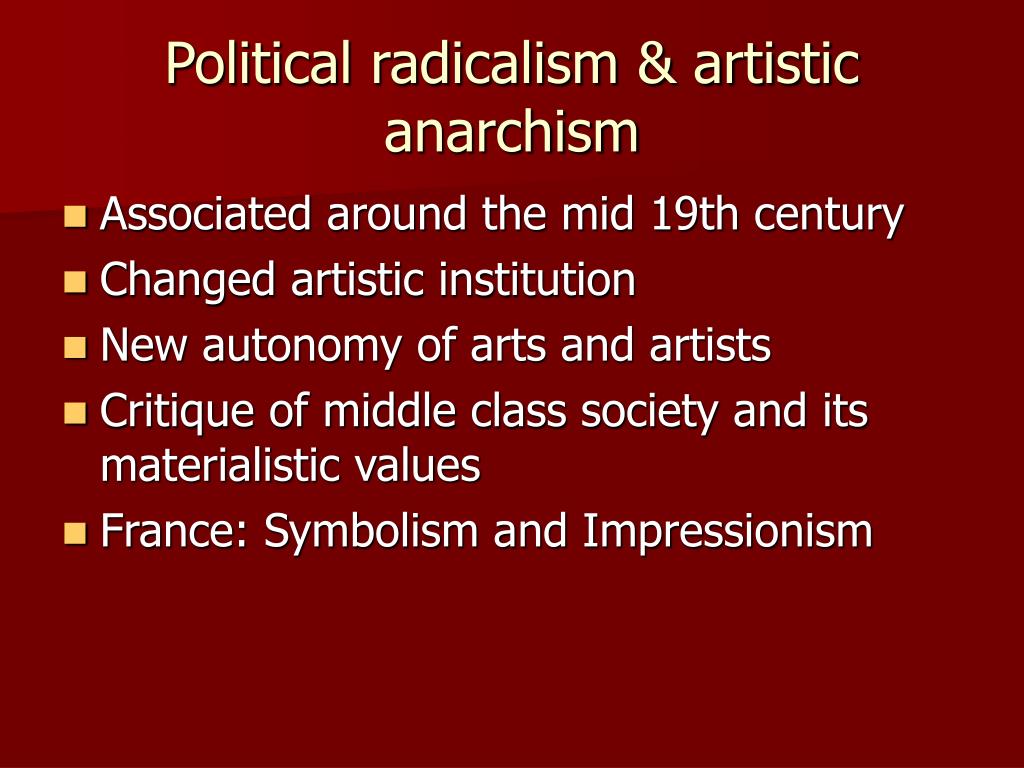 Political radicalism & artistic anarchism

- Associated around the mid 19th century
- Changed artistic institution
- New autonomy of arts and artists
- Critique of middle class society and its materialistic values
- France: Symbolism and Impressionism